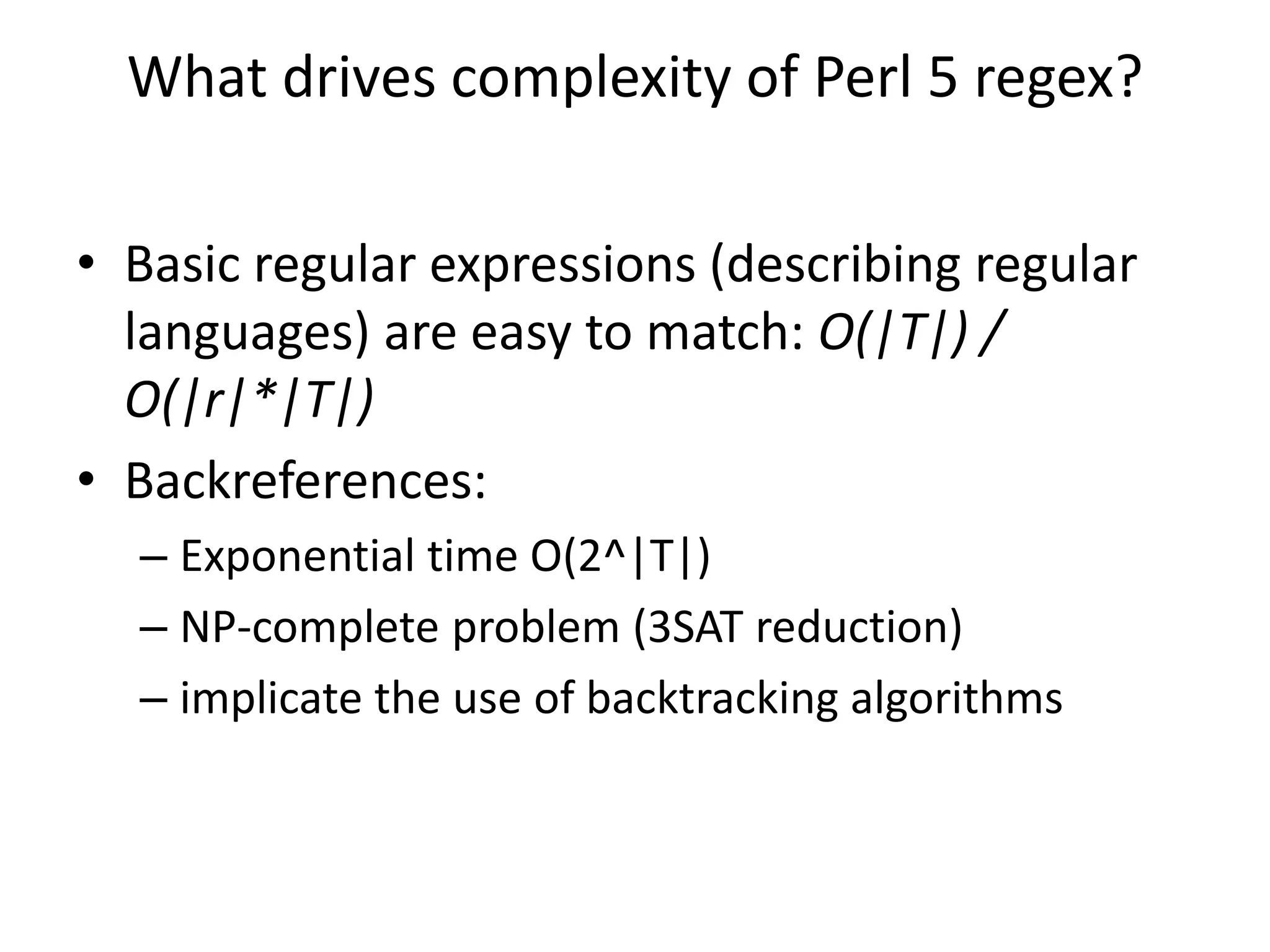 What drives complexity of Perl 5 regex?

• Basic regular expressions (describing regular languages) are easy to match: $O(|T|)$ / $O(|r|*|T|)$

• Backreferences:
– Exponential time O(2^|T|)
– NP-complete problem (3SAT reduction)
– implicate the use of backtracking algorithms